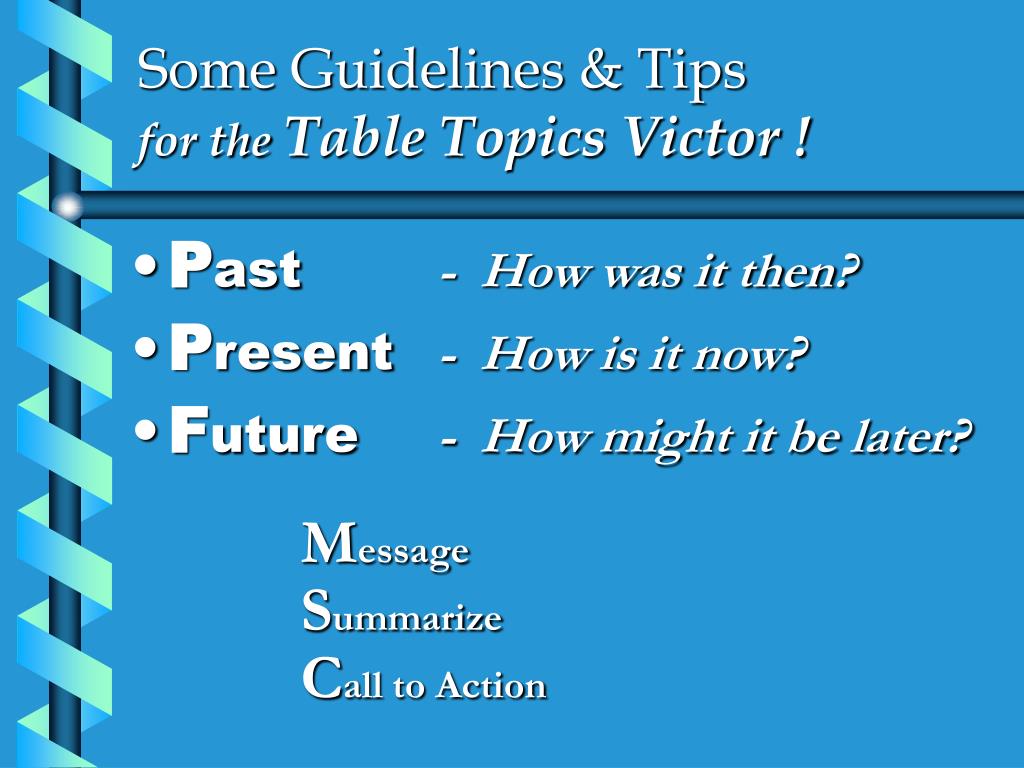 Some Guidelines & Tips
for the Table Topics Victor !

• Past - How was it then?
• Present - How is it now?
• Future - How might it be later?

Message
Summarize
Call to Action